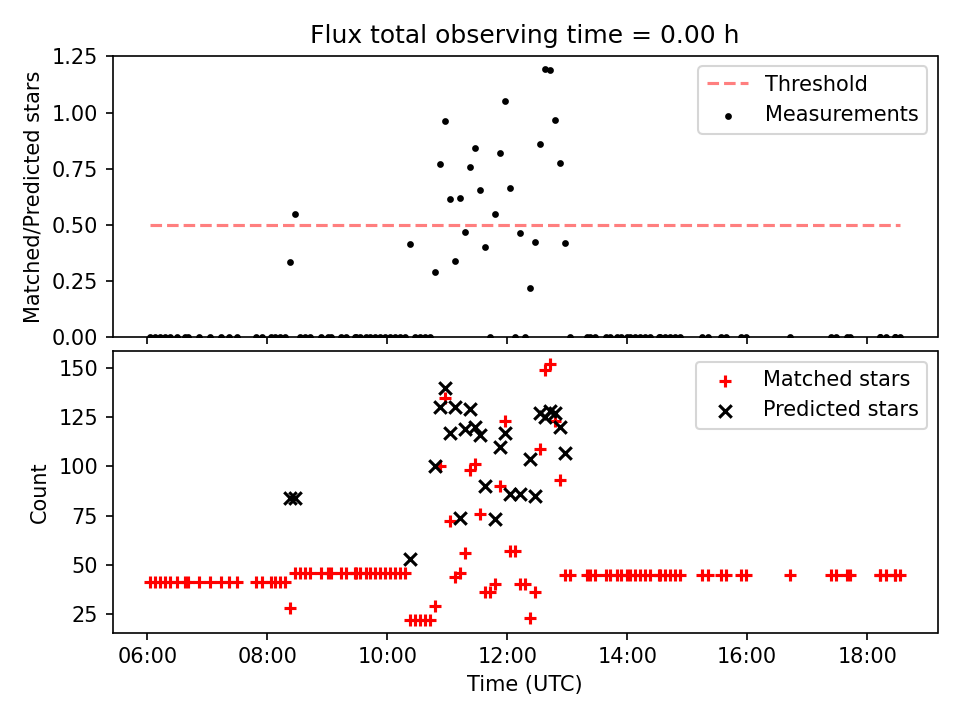 Flux total observing time = 0.00 h

Matched/Predicted stars

1.25
1.00
0.75
0.50
0.25
0.00

Threshold
Measurements

Count

150
125
100
75
50
25

Matched stars
Predicted stars

06:00
08:00
10:00
12:00
14:00
16:00
18:00

Time (UTC)